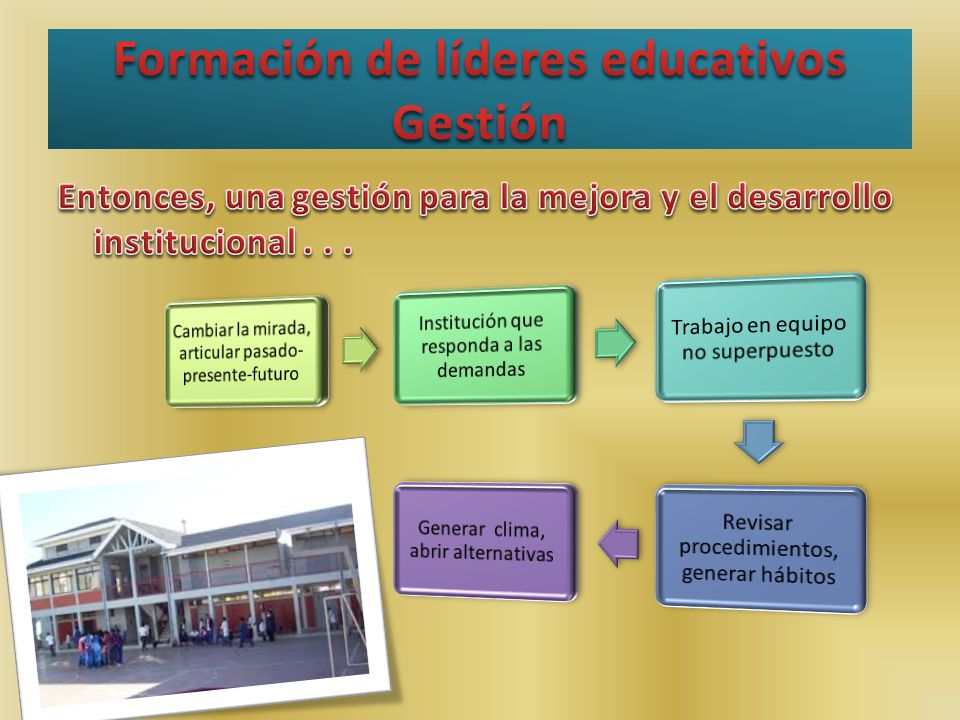 Formación de líderes educativos
Gestión

Entonces, una gestión para la mejora y el desarrollo institucional . . .

Cambiar la mirada, articular pasado-presente-futuro

Institución que responda a las demandas

Trabajo en equipo no superpuesto

Revisar procedimientos, generar hábitos

Generar clima, abrir alternativas